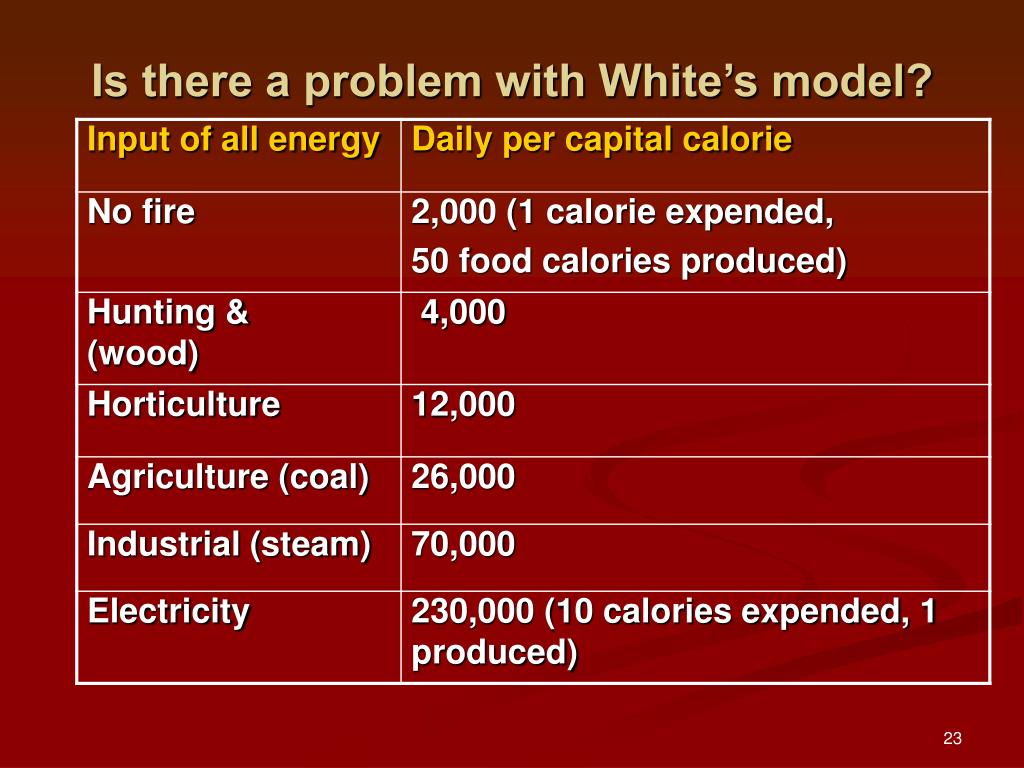 Is there a problem with White’s model?

| Input of all energy | Daily per capital calorie |
|---|---|
| No fire | 2,000 (1 calorie expended, 50 food calories produced) |
| Hunting & (wood) | 4,000 |
| Horticulture | 12,000 |
| Agriculture (coal) | 26,000 |
| Industrial (steam) | 70,000 |
| Electricity | 230,000 (10 calories expended, 1 produced) |

23